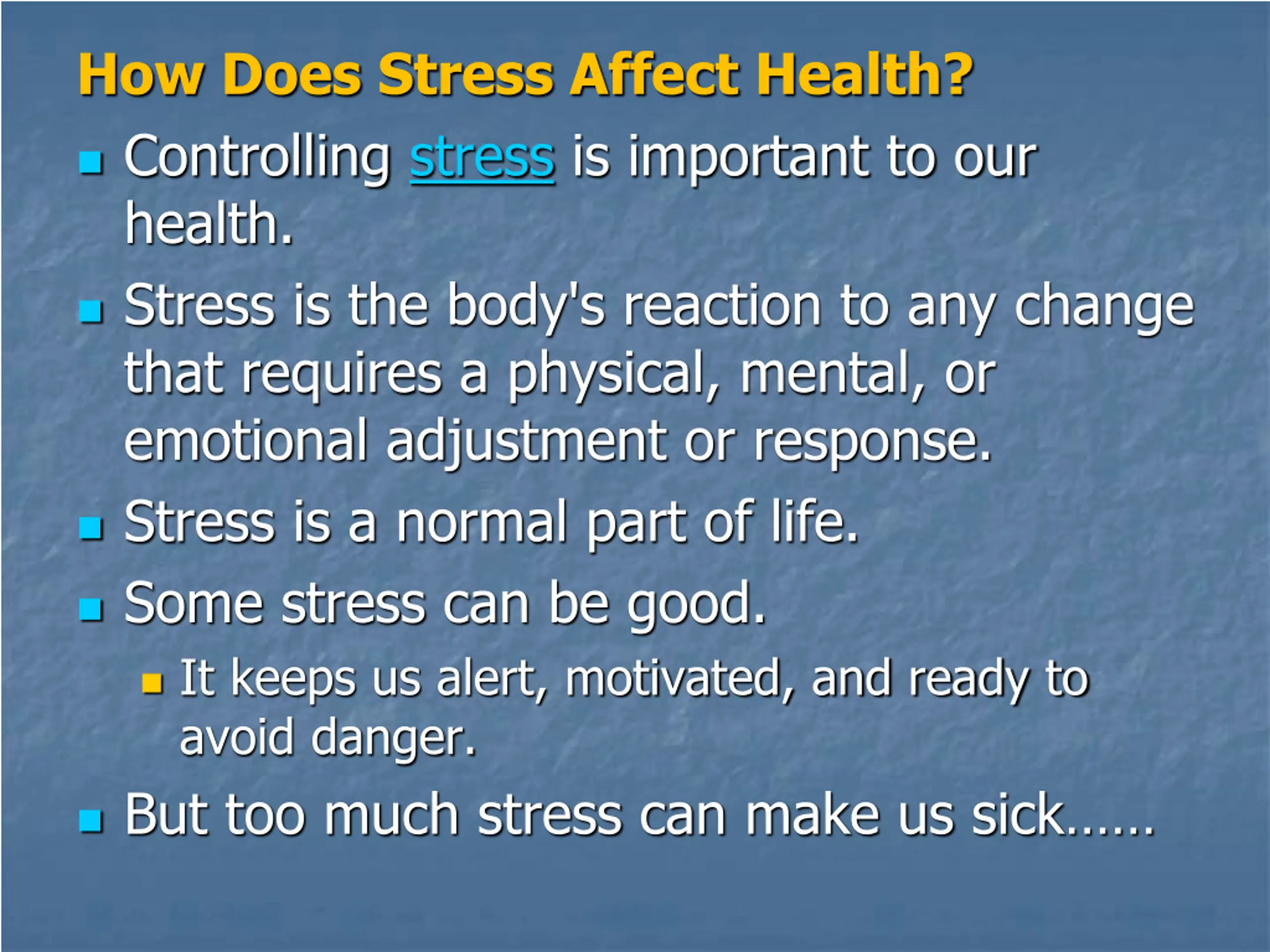 How Does Stress Affect Health?

- Controlling stress is important to our health.
- Stress is the body's reaction to any change that requires a physical, mental, or emotional adjustment or response.
- Stress is a normal part of life.
- Some stress can be good.
  - It keeps us alert, motivated, and ready to avoid danger.
- But too much stress can make us sick......